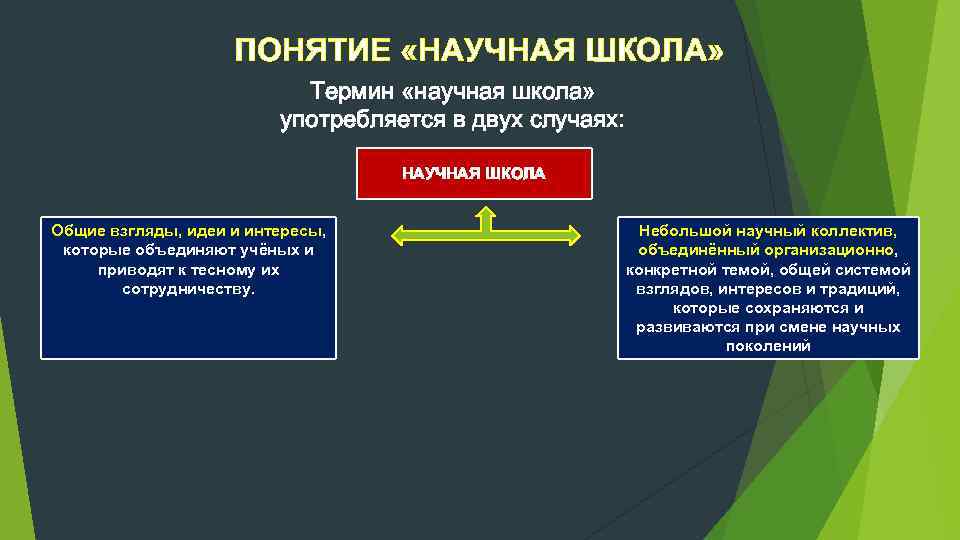 ПОНЯТИЕ «НАУЧНАЯ ШКОЛА»

Термин «научная школа» употребляется в двух случаях:

НАУЧНАЯ ШКОЛА

Общие взгляды, идеи и интересы, которые объединяют учёных и приводят к тесному их сотрудничеству.

Небольшой научный коллектив, объединённый организационно, конкретной темой, общей системой взглядов, интересов и традиций, которые сохраняются и развиваются при смене научных поколений